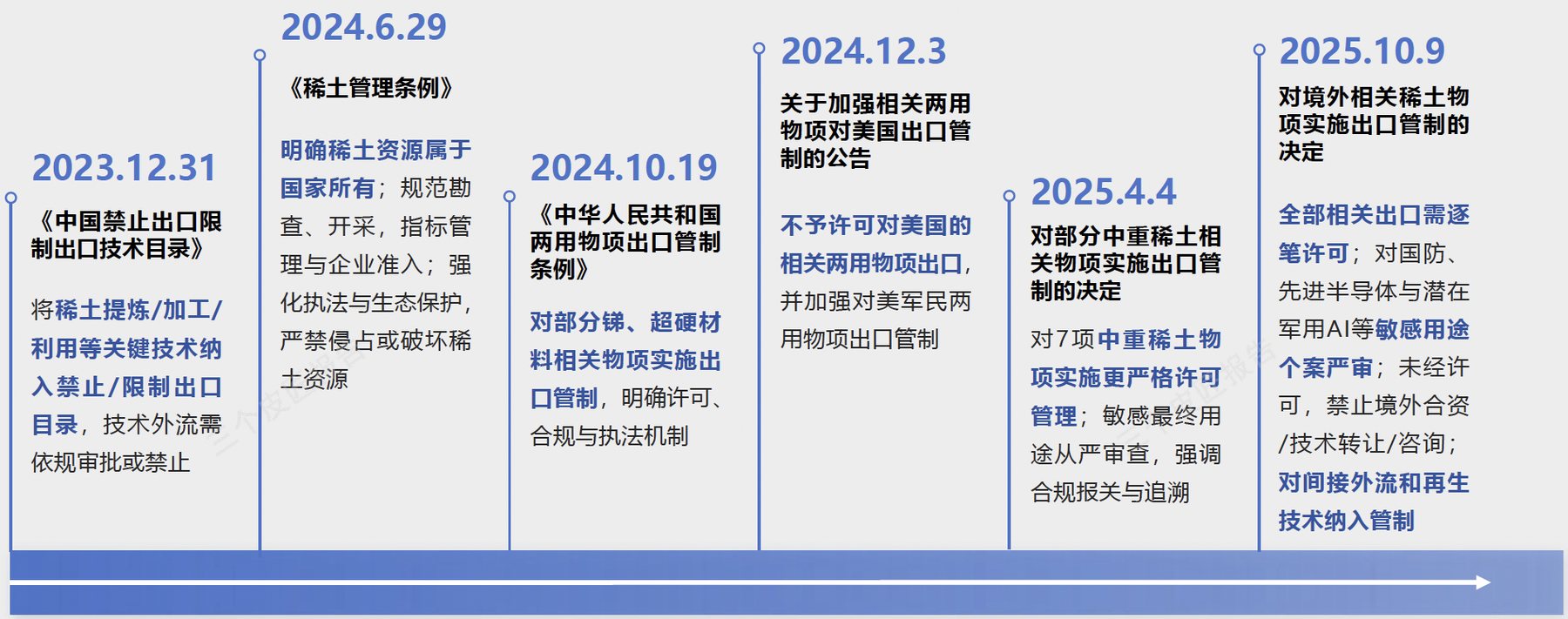 2023.12.31

《中国禁止出口限制出口技术目录》

将稀土提炼/加工/利用等关键技术纳入禁止/限制出口目录，技术外流需依规审批或禁止

2024.6.29

《稀土管理条例》

明确稀土资源属于国家所有；规范勘查、开采，指标管理与企业准入；强化执法与生态保护，严禁侵占或破坏稀土资源

2024.10.19

《中华人民共和国两用物项出口管制条例》

对部分锑、超硬材料相关物项实施出口管制，明确许可、合规与执法机制

2024.12.3

关于加强相关两用物项对美国出口管制的公告

不予许可对美国的相关两用物项出口，并加强对美军民两用物项出口管制

2025.4.4

对部分中重稀土相关物项实施出口管制的决定

对7项中重稀土物项实施更严格许可管理；敏感最终用途从严审查，强调合规报关与追溯

2025.10.9

对境外相关稀土物项实施出口管制的决定

全部相关出口需逐笔许可；对国防、先进半导体与潜在军用AI等敏感用途个案严审；未经许可，禁止境外合资/技术转让/咨询；对间接外流和再生技术纳入管制